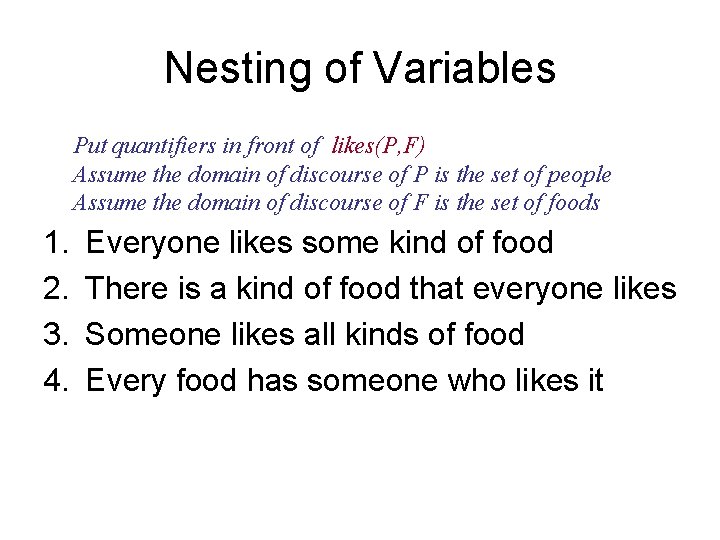 Nesting of Variables

Put quantifiers in front of likes(P,F)
Assume the domain of discourse of P is the set of people
Assume the domain of discourse of F is the set of foods

1. Everyone likes some kind of food
2. There is a kind of food that everyone likes
3. Someone likes all kinds of food
4. Every food has someone who likes it